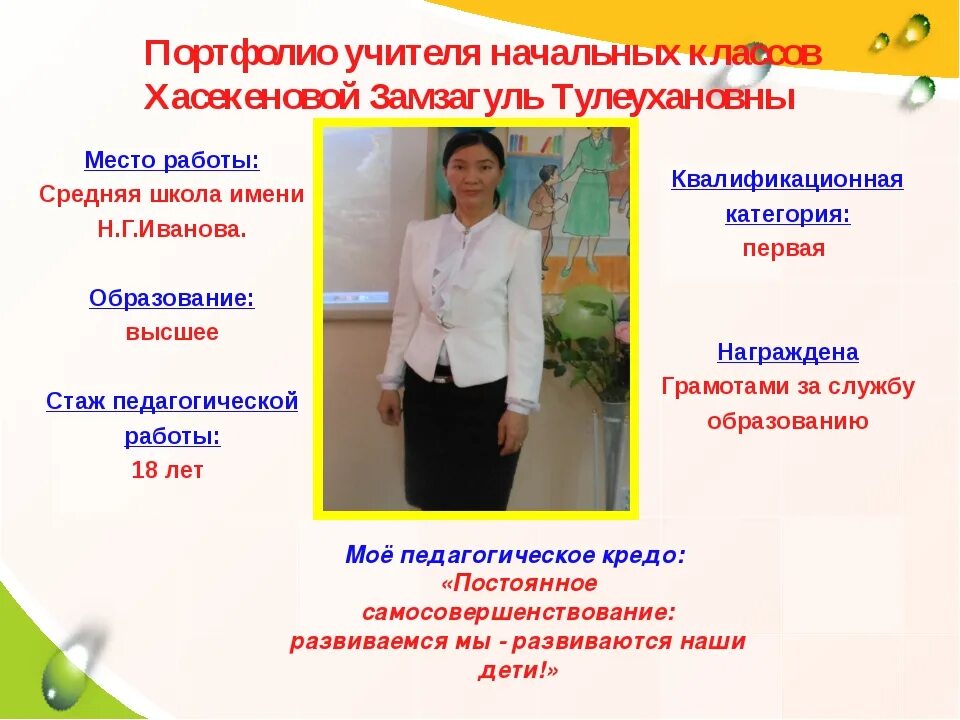 Портфолио учителя начальных классов Хасекеновой Замзагуль Тулеухановны

Место работы:
Средняя школа имени Н.Г.Иванова.

Образование:
высшее

Стаж педагогической работы:
18 лет

Квалификационная категория:
первая

Награждена
Грамотами за службу образованию

Моё педагогическое кредо:
«Постоянное самосовершенствование: развиваемся мы - развиваются наши дети!»